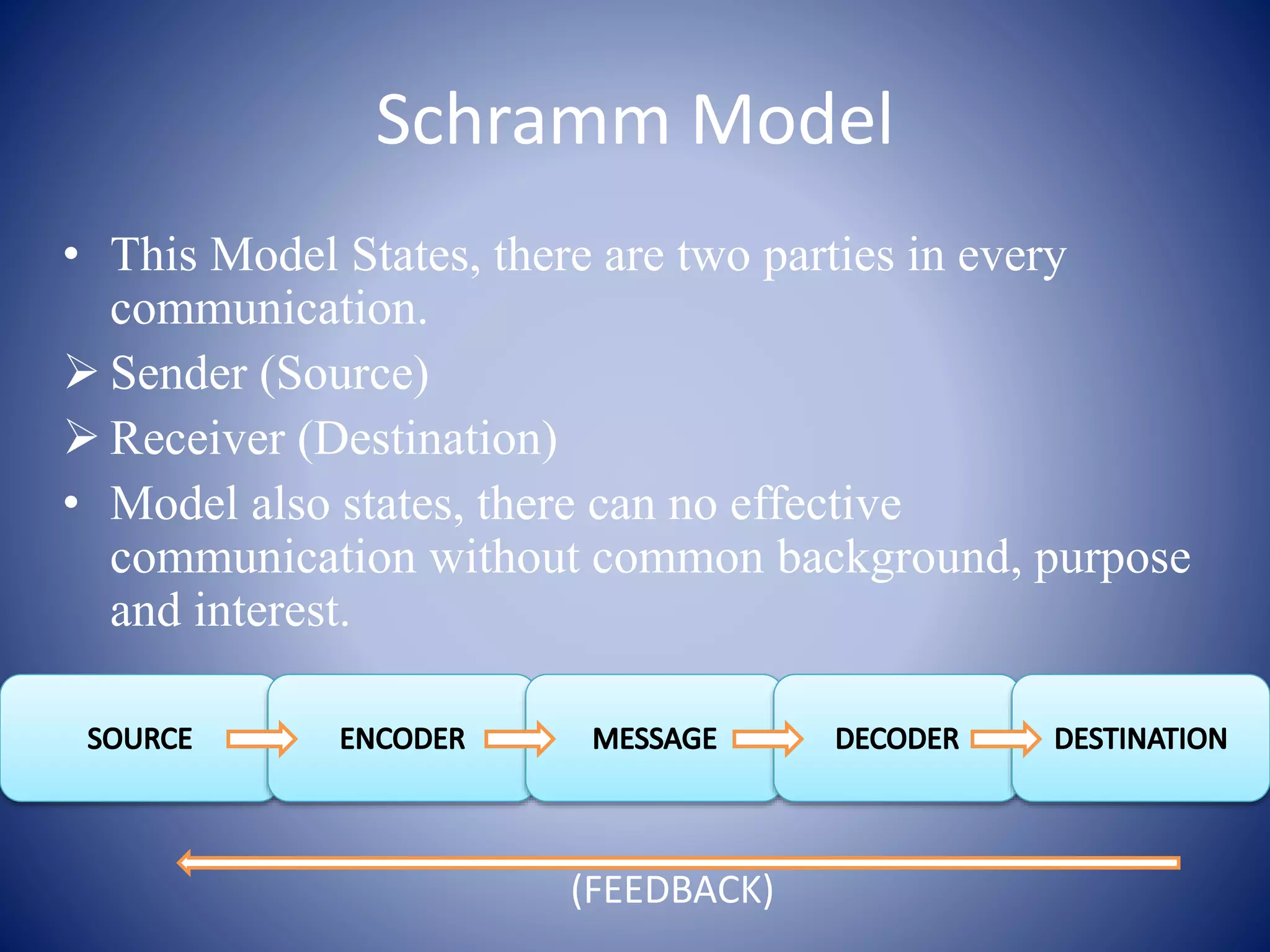 Schramm Model

• This Model States, there are two parties in every communication.

➢ Sender (Source)

➢ Receiver (Destination)

• Model also states, there can no effective communication without common background, purpose and interest.

SOURCE ENCODER MESSAGE DECODER DESTINATION

(FEEDBACK)